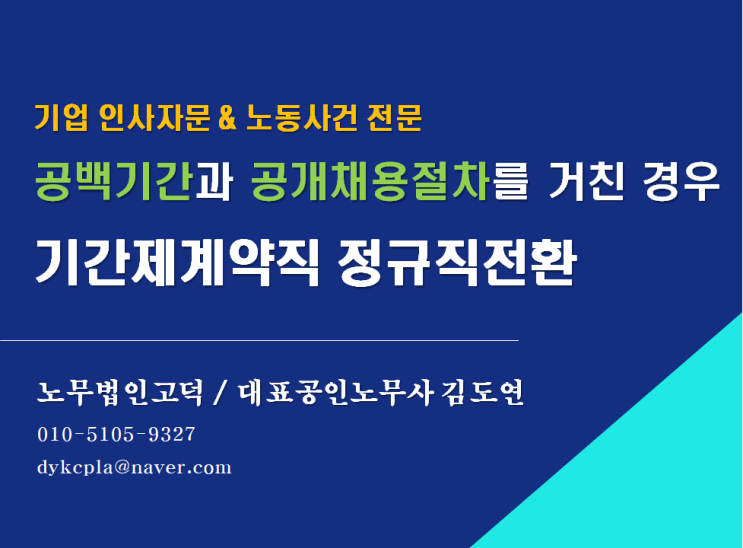 기업 인사자문 & 노동사건 전문

공백기간과 공개채용절차를 거친 경우

기간제계약직 정규직전환

노무법인고덕 / 대표공인노무사 김도연

010-5105-9327

dykcpla@naver.com